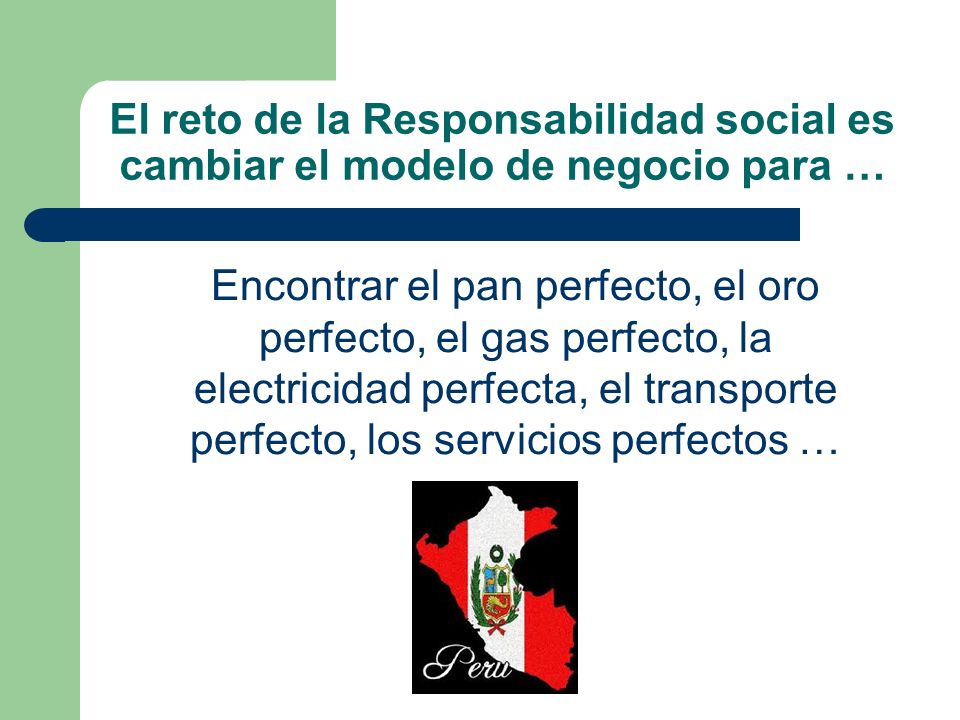 El reto de la Responsabilidad social es cambiar el modelo de negocio para …

Encontrar el pan perfecto, el oro perfecto, el gas perfecto, la electricidad perfecta, el transporte perfecto, los servicios perfectos …

Peru